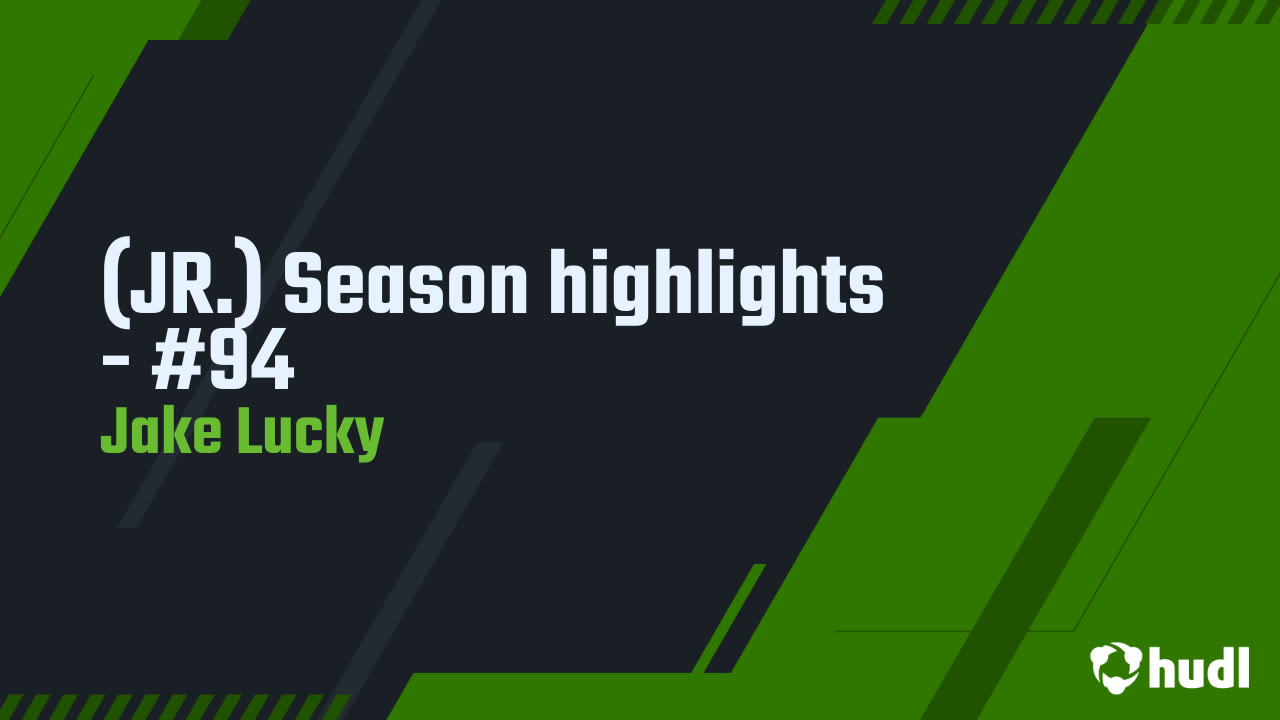 (JR.) Season highlights - #94

Jake Lucky

hudl